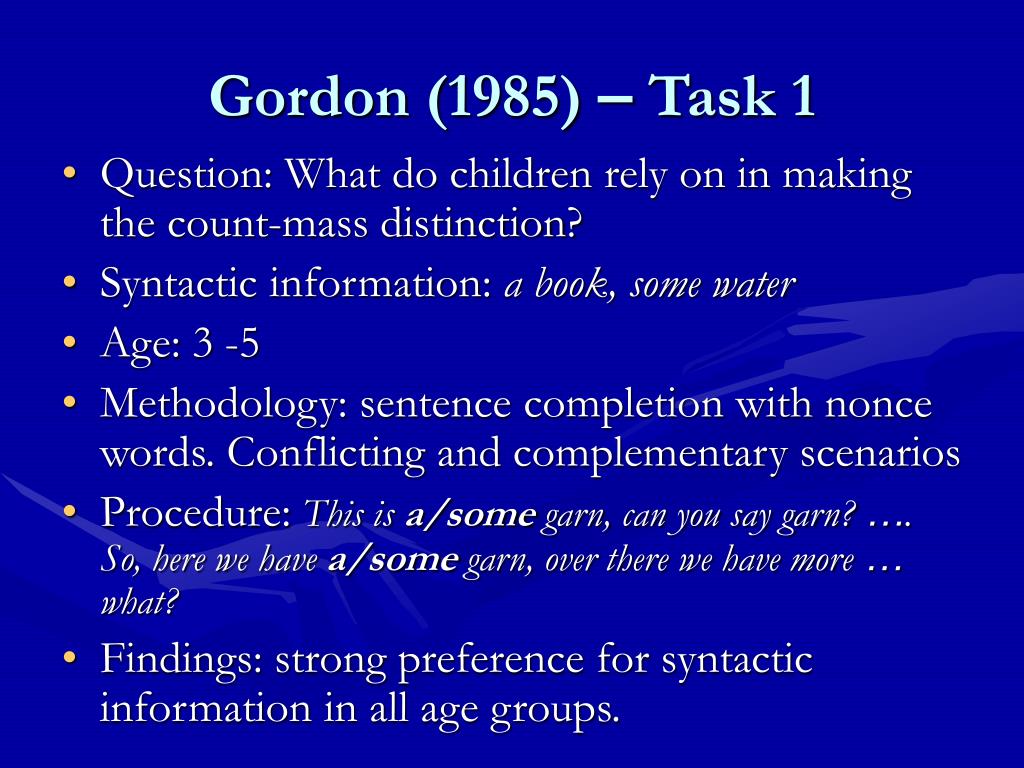 Gordon (1985) – Task 1

• Question: What do children rely on in making the count-mass distinction?
• Syntactic information: a book, some water
• Age: 3 -5
• Methodology: sentence completion with nonce words. Conflicting and complementary scenarios
• Procedure: This is a/some garn, can you say garn? …. So, here we have a/some garn, over there we have more … what?
• Findings: strong preference for syntactic information in all age groups.